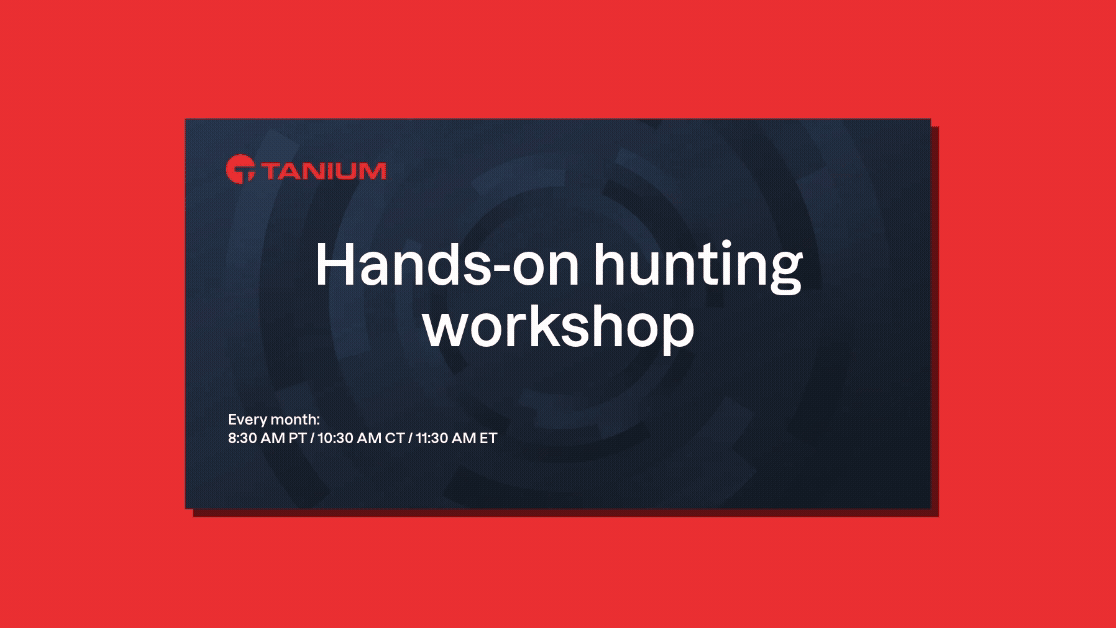 TANIUM

Hands-on hunting workshop

Every month:
8:30 AM PT / 10:30 AM CT / 11:30 AM ET